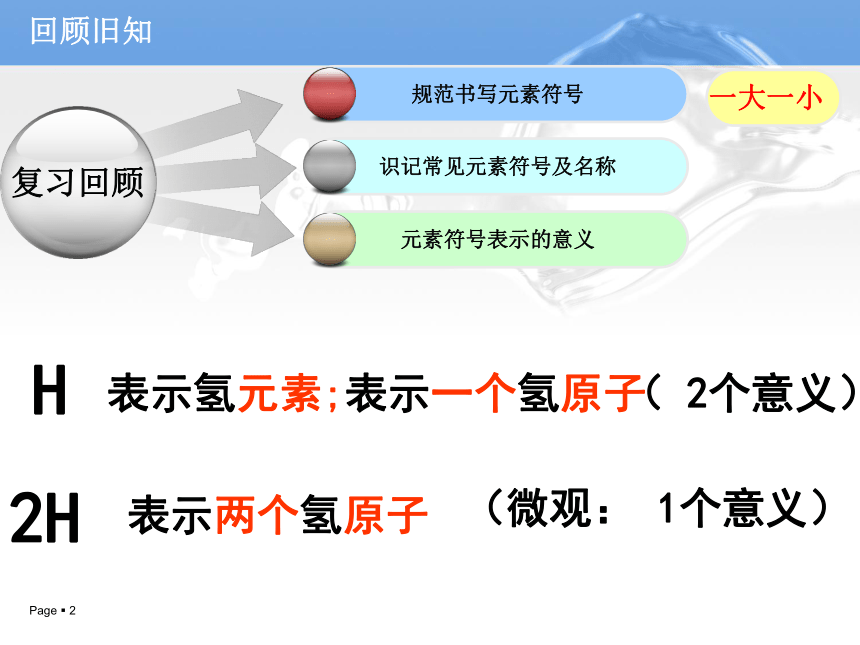 回顾旧知

复习回顾

规范书写元素符号

一大一小

识记常见元素符号及名称

元素符号表示的意义

H 表示氢元素;表示一个氢原子( 2个意义)

2H 表示两个氢原子 (微观: 1个意义)

Page ▪ 2